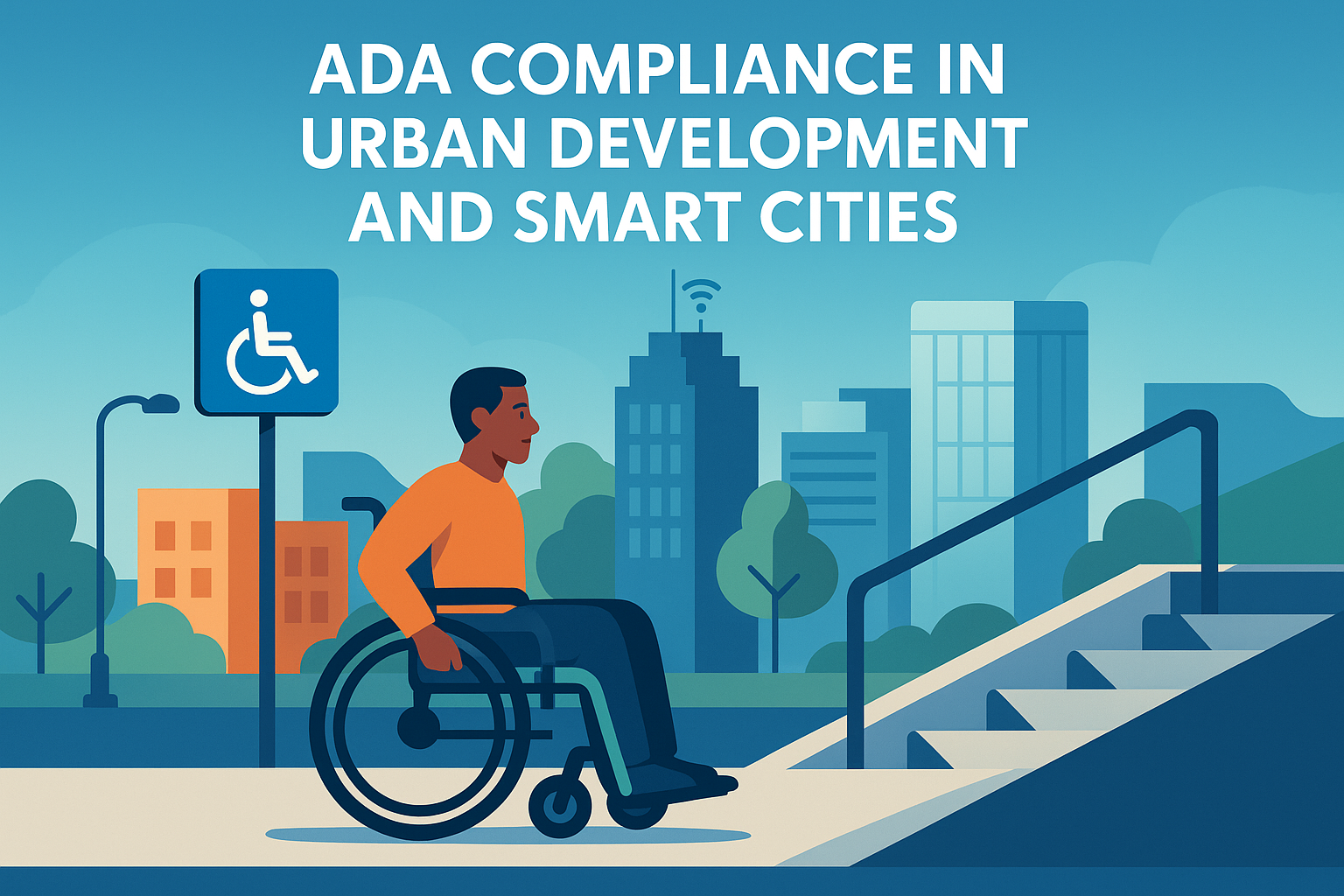 ADA COMPLIANCE IN URBAN DEVELOPMENT AND SMART CITIES